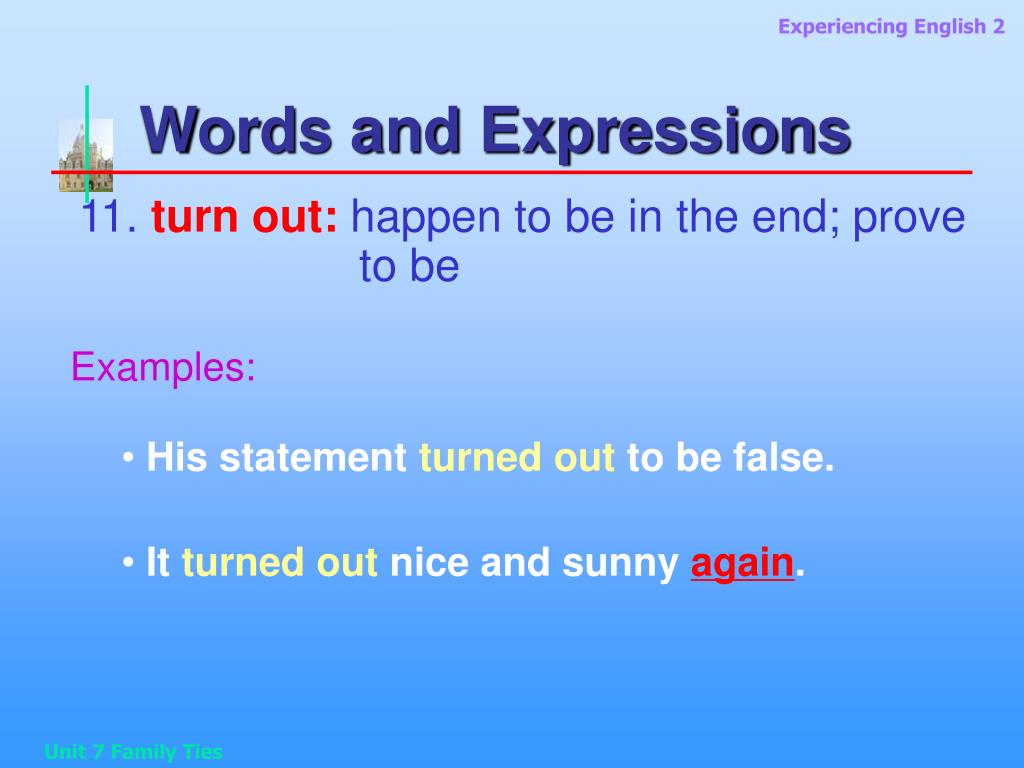 Experiencing English 2

Words and Expressions

11. turn out: happen to be in the end; prove to be

Examples:

• His statement turned out to be false.

• It turned out nice and sunny again.

Unit 7 Family Ties